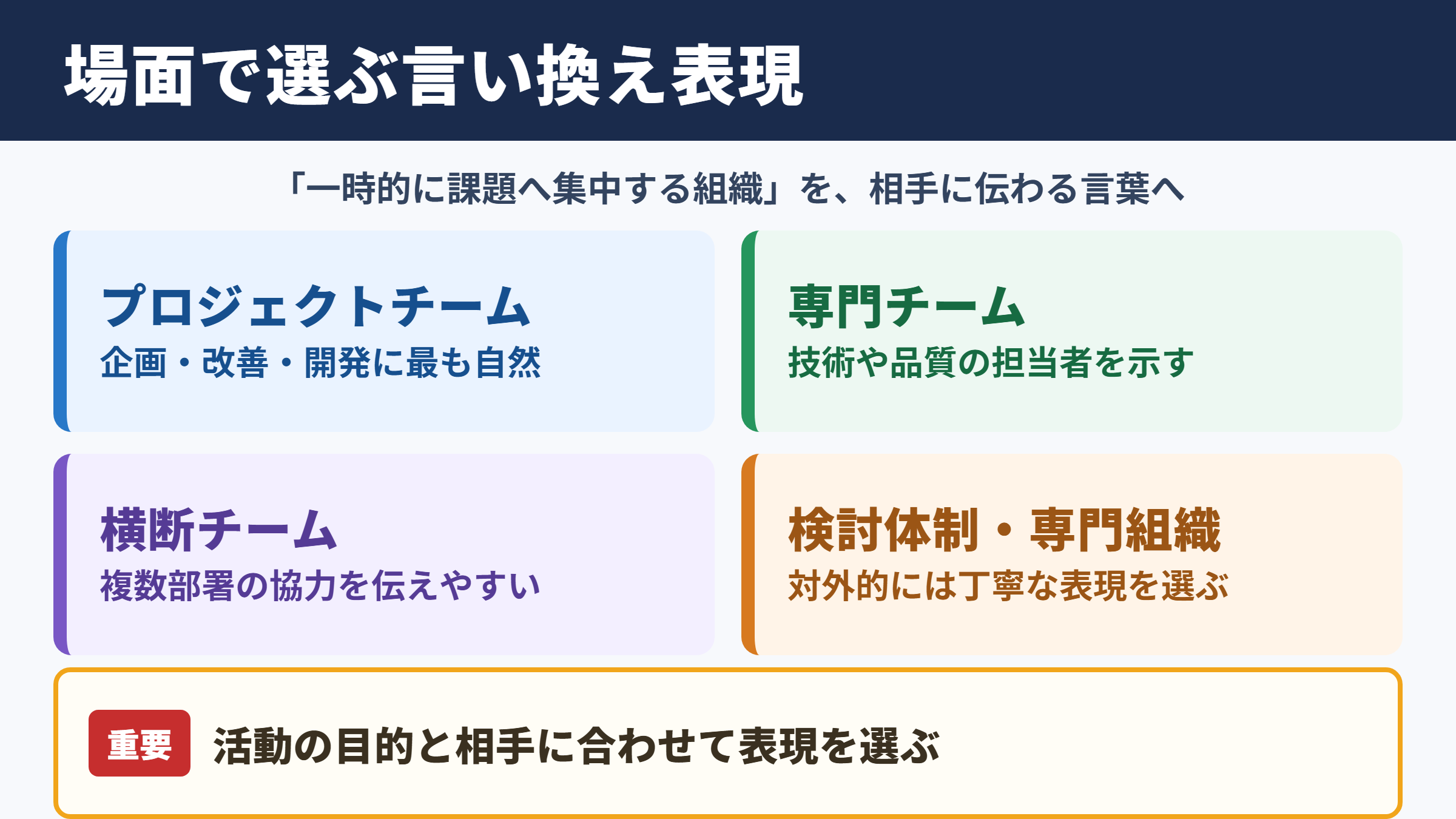 場面で選ぶ言い換え表現

「一時的に課題へ集中する組織」を、相手に伝わる言葉へ

プロジェクトチーム
企画・改善・開発に最も自然

専門チーム
技術や品質の担当者を示す

横断チーム
複数部署の協力を伝えやすい

検討体制・専門組織
対外的には丁寧な表現を選ぶ

重要
活動の目的と相手に合わせて表現を選ぶ